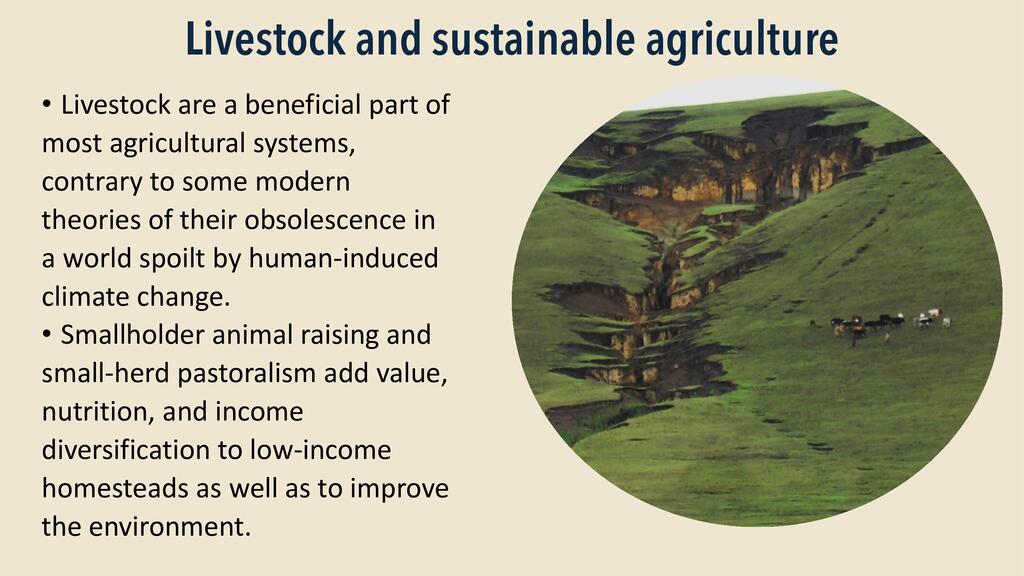 Livestock and sustainable agriculture

• Livestock are a beneficial part of most agricultural systems, contrary to some modern theories of their obsolescence in a world spoilt by human-induced climate change.
• Smallholder animal raising and small-herd pastoralism add value, nutrition, and income diversification to low-income homesteads as well as to improve the environment.